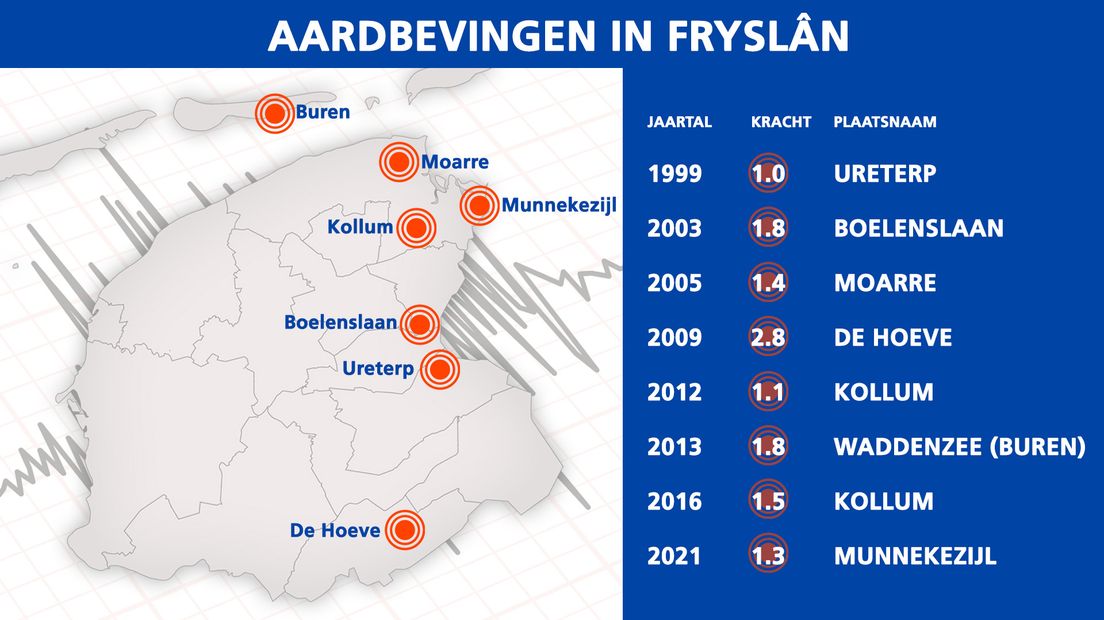 AARDBEVINGEN IN FRYSLÂN

Buren
Moarre
Munnekezijl
Kollum
Boelenslaan
Ureterp
De Hoeve

| JAARTAL | KRACHT | PLAATSNAAM |
|---|---|---|
| 1999 | 1.0 | URETERP |
| 2003 | 1.8 | BOELENSLAAN |
| 2005 | 1.4 | MOARRE |
| 2009 | 2.8 | DE HOEVE |
| 2012 | 1.1 | KOLLUM |
| 2013 | 1.8 | WADDENZEE (BUREN) |
| 2016 | 1.5 | KOLLUM |
| 2021 | 1.3 | MUNNEKEZIJL |